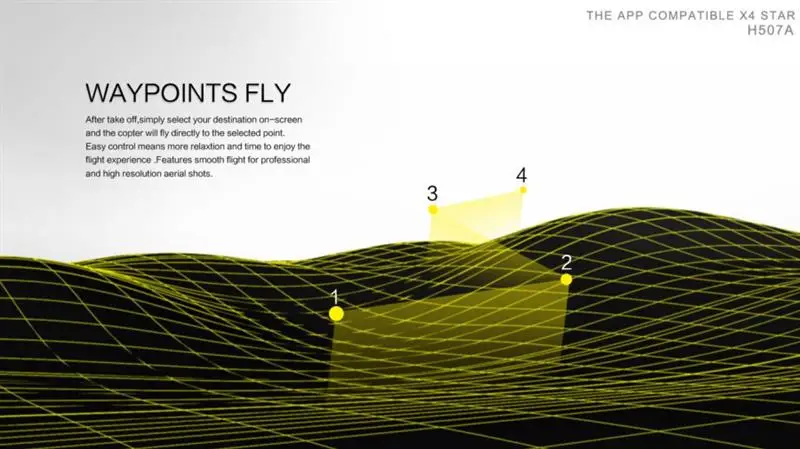 THE APP COMPATIBLE X4 STAR
H507A

WAYPOINTS FLY

After take off,simply select your destination on-screen and the copter will fly directly to the selected point. Easy control means more relaxtion and time to enjoy the flight experience .Features smooth flight for professional and high resolution aerial shots.

3
4
2
1